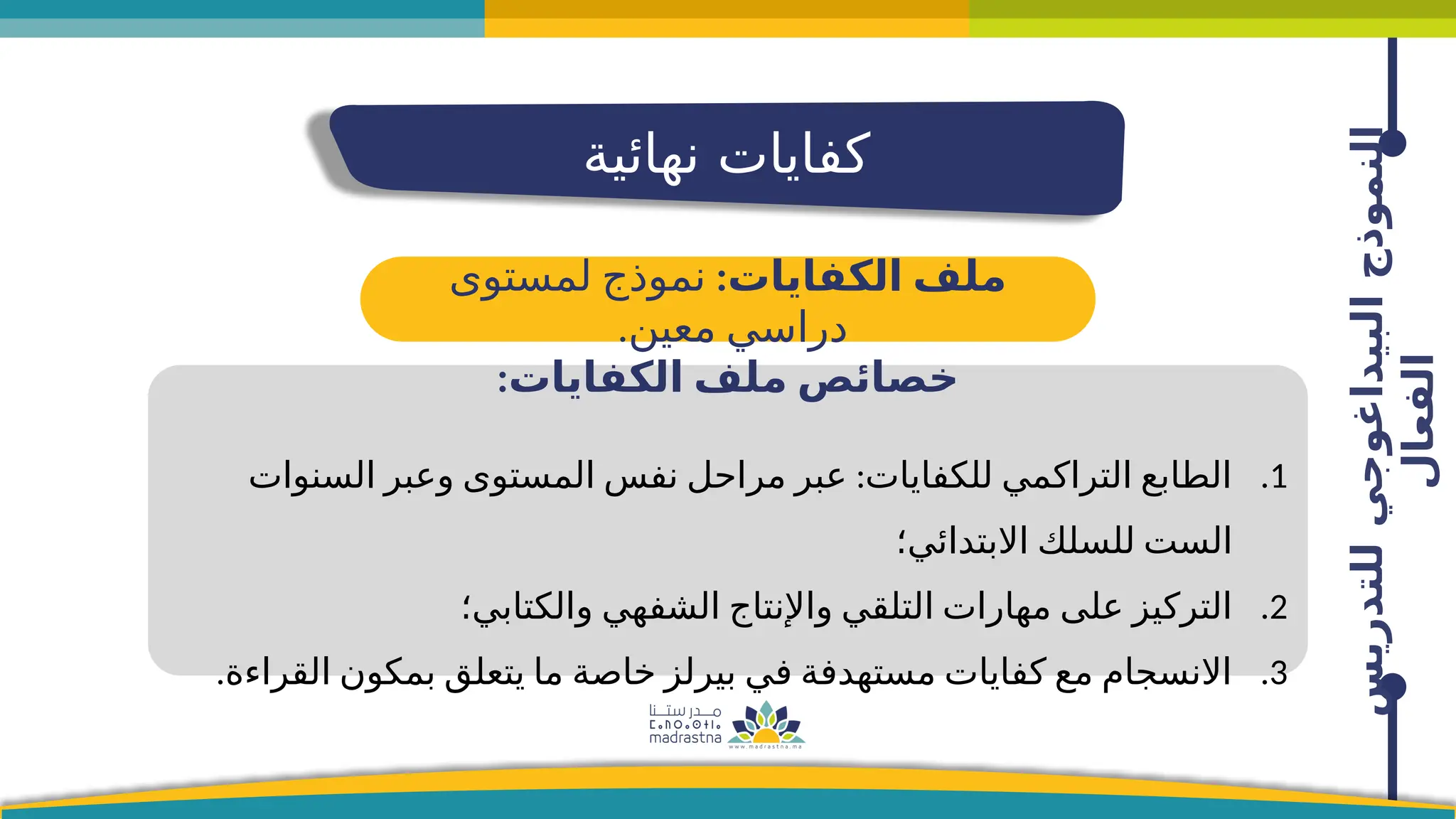 النموذج البيداغوجي للتدريس الفعال

كفايات نهائية

ملف الكفايات: نموذج لمستوى دراسي معين.

خصائص ملف الكفايات:

1. الطابع التراكمي للكفايات: عبر مراحل نفس المستوى وعبر السنوات الست للسلك الابتدائي؛

2. التركيز على مهارات التلقي والإنتاج الشفهي والكتابي؛

3. الانسجام مع كفايات مستهدفة في بيرلز خاصة ما يتعلق بمكون القراءة.

مدرستنا
ⵎⴰⴷⵔⴰⵙⵜⵏⴰ
madrastna
www.madrastna.ma